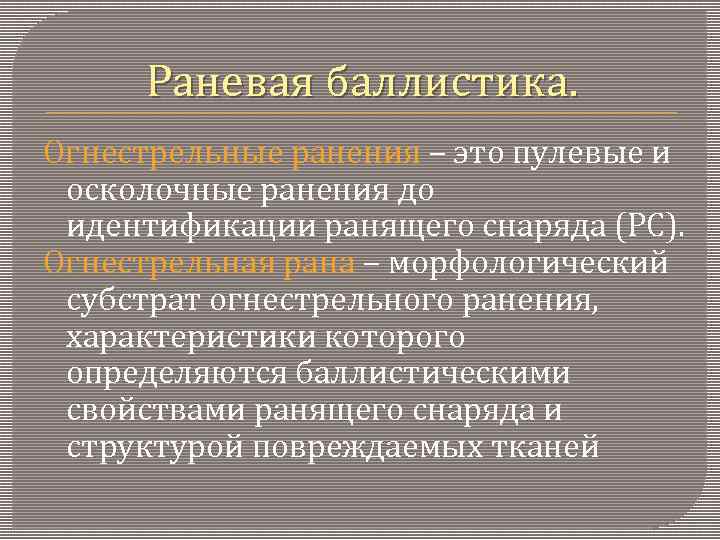 Раневая баллистика.

Огнестрельные ранения – это пулевые и осколочные ранения до идентификации ранящего снаряда (РС).

Огнестрельная рана – морфологический субстрат огнестрельного ранения, характеристики которого определяются баллистическими свойствами ранящего снаряда и структурой повреждаемых тканей